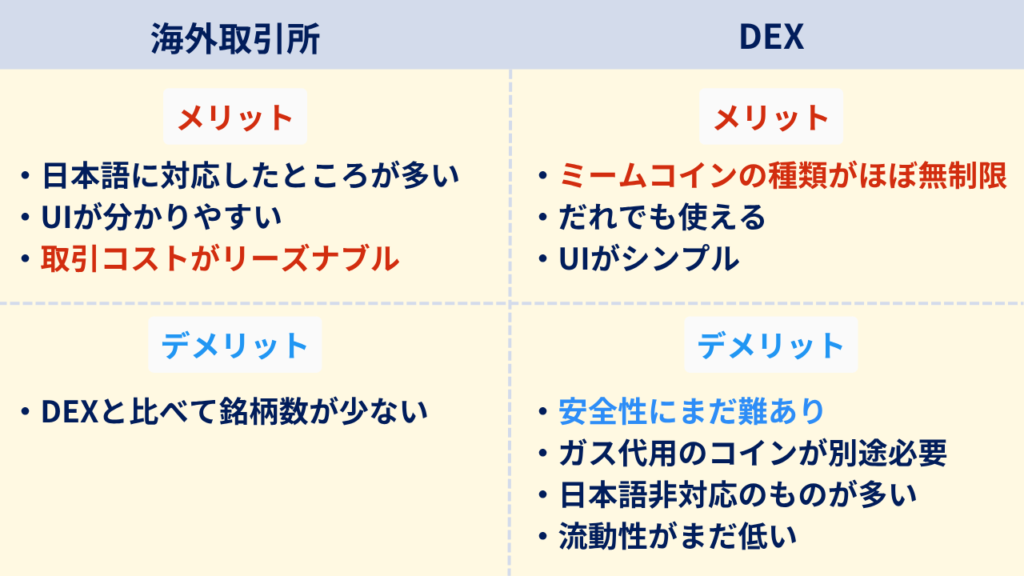 | 海外取引所 | DEX |
|---|---|
| メリット<br>・日本語に対応したところが多い<br>・UIが分かりやすい<br>・取引コストがリーズナブル | メリット<br>・ミームコインの種類がほぼ無制限<br>・だれでも使える<br>・UIがシンプル |
| デメリット<br>・DEXと比べて銘柄数が少ない | デメリット<br>・安全性にまだ難あり<br>・ガス代用のコインが別途必要<br>・日本語非対応のものが多い<br>・流動性がまだ低い |